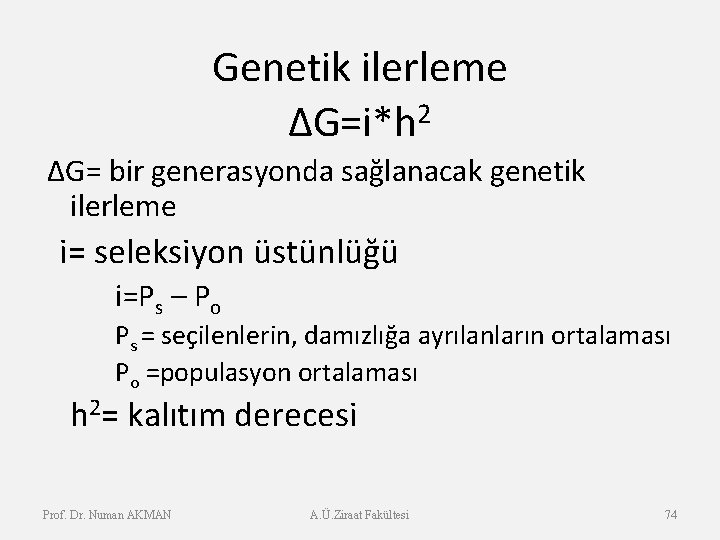 Genetik ilerleme

$\Delta G=i*h^2$

$\Delta G$= bir generasyonda sağlanacak genetik ilerleme

i= seleksiyon üstünlüğü

$i=P_s - P_o$

$P_s$= seçilenlerin, damızlığa ayrılanların ortalaması

$P_o$ =populasyon ortalaması

$h^2$= kalıtım derecesi

Prof. Dr. Numan AKMAN

A.Ü.Ziraat Fakültesi

74